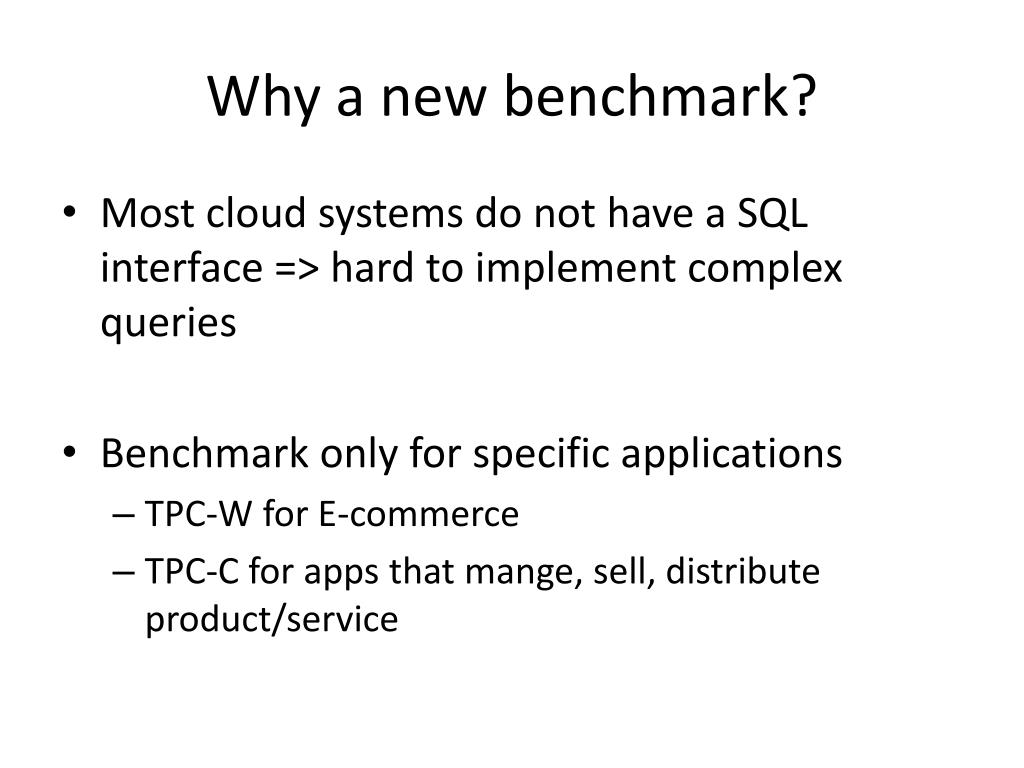 Why a new benchmark?

• Most cloud systems do not have a SQL interface => hard to implement complex queries

• Benchmark only for specific applications
– TPC-W for E-commerce
– TPC-C for apps that mange, sell, distribute product/service